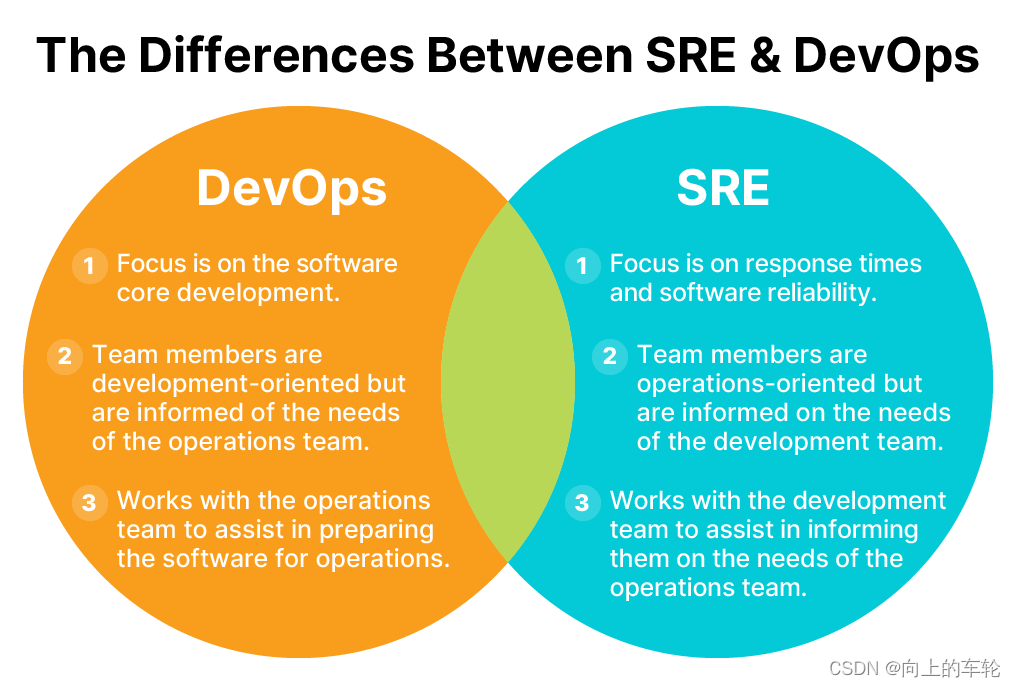 The Differences Between SRE & DevOps

DevOps

1 Focus is on the software core development.

2 Team members are development-oriented but are informed of the needs of the operations team.

3 Works with the operations team to assist in preparing the software for operations.

SRE

1 Focus is on response times and software reliability.

2 Team members are operations-oriented but are informed on the needs of the development team.

3 Works with the development team to assist in informing them on the needs of the operations team.

CSDN @向上的车轮